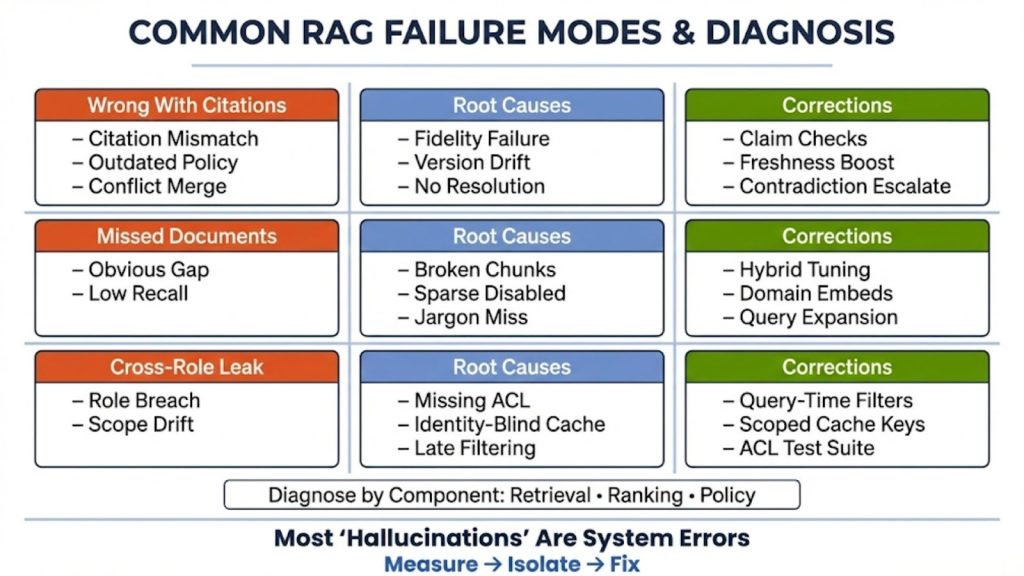 COMMON RAG FAILURE MODES & DIAGNOSIS

Wrong With Citations
– Citation Mismatch
– Outdated Policy
– Conflict Merge

Root Causes
– Fidelity Failure
– Version Drift
– No Resolution

Corrections
– Claim Checks
– Freshness Boost
– Contradiction Escalate

Missed Documents
– Obvious Gap
– Low Recall

Root Causes
– Broken Chunks
– Sparse Disabled
– Jargon Miss

Corrections
– Hybrid Tuning
– Domain Embeds
– Query Expansion

Cross-Role Leak
– Role Breach
– Scope Drift

Root Causes
– Missing ACL
– Identity-Blind Cache
– Late Filtering

Corrections
– Query-Time Filters
– Scoped Cache Keys
– ACL Test Suite

Diagnose by Component: Retrieval • Ranking • Policy

Most 'Hallucinations' Are System Errors
Measure → Isolate → Fix